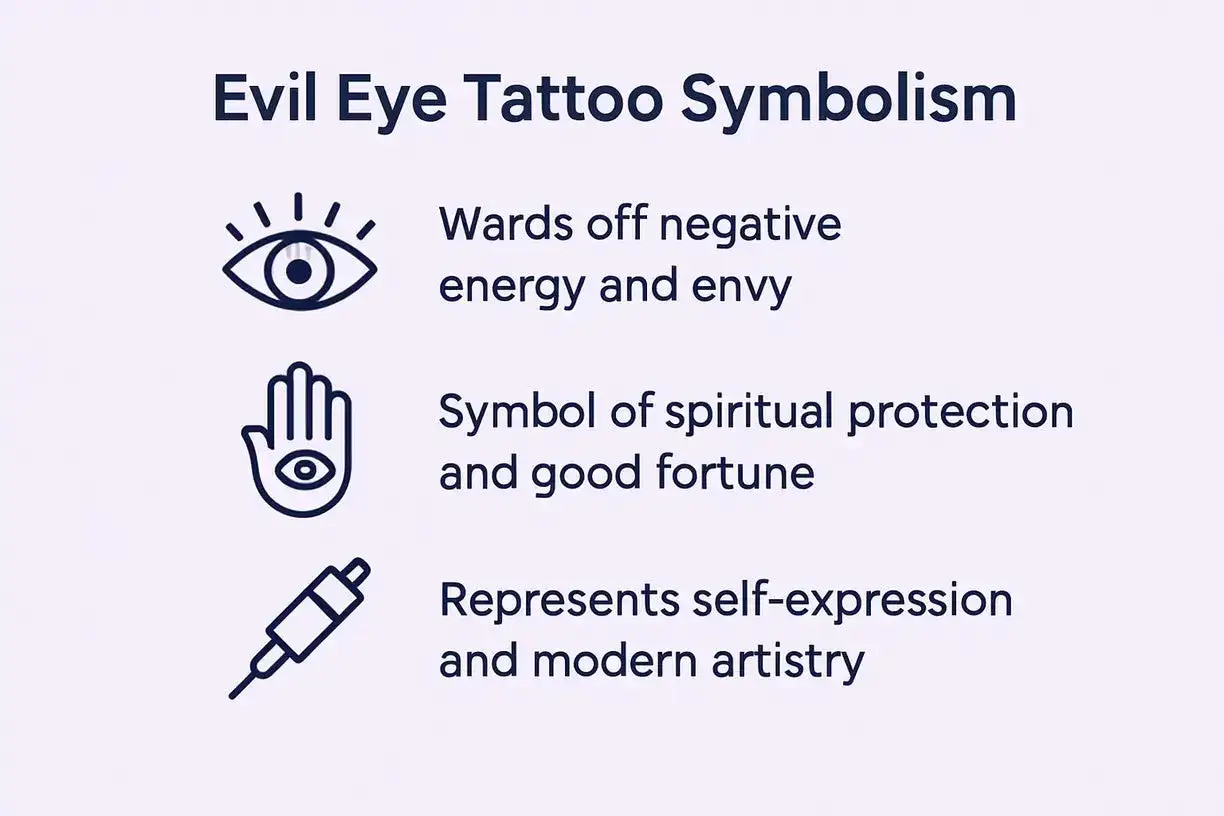 Evil Eye Tattoo Symbolism

Wards off negative energy and envy

Symbol of spiritual protection and good fortune

Represents self-expression and modern artistry